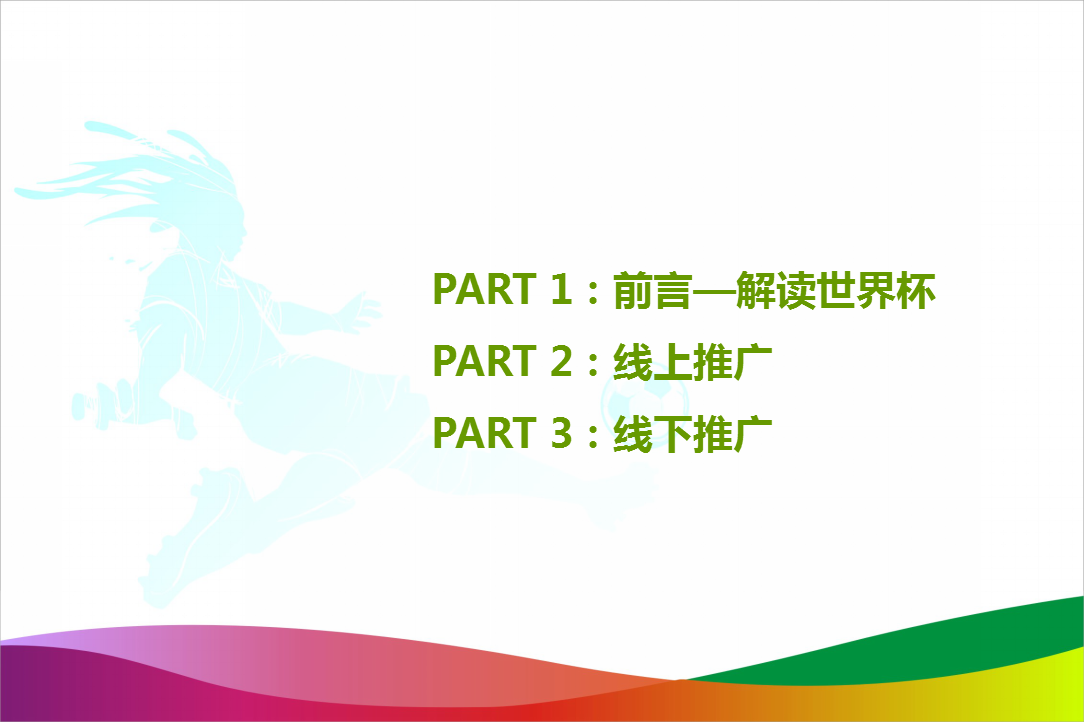 PART 1：前言—解读世界杯
PART 2：线上推广
PART 3：线下推广